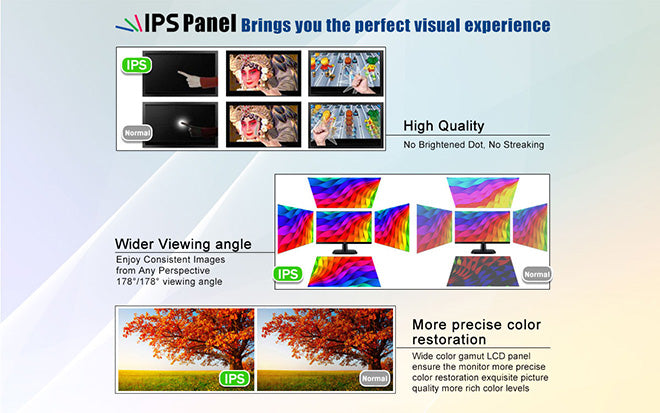 IPS Panel Brings you the perfect visual experience

IPS

Normal

High Quality
No Brightened Dot, No Streaking

Wider Viewing angle
Enjoy Consistent Images from Any Perspective 178°/178° viewing angle

IPS

Normal

IPS

Normal

More precise color restoration
Wide color gamut LCD panel ensure the monitor more precise color restoration exquisite picture quality more rich color levels